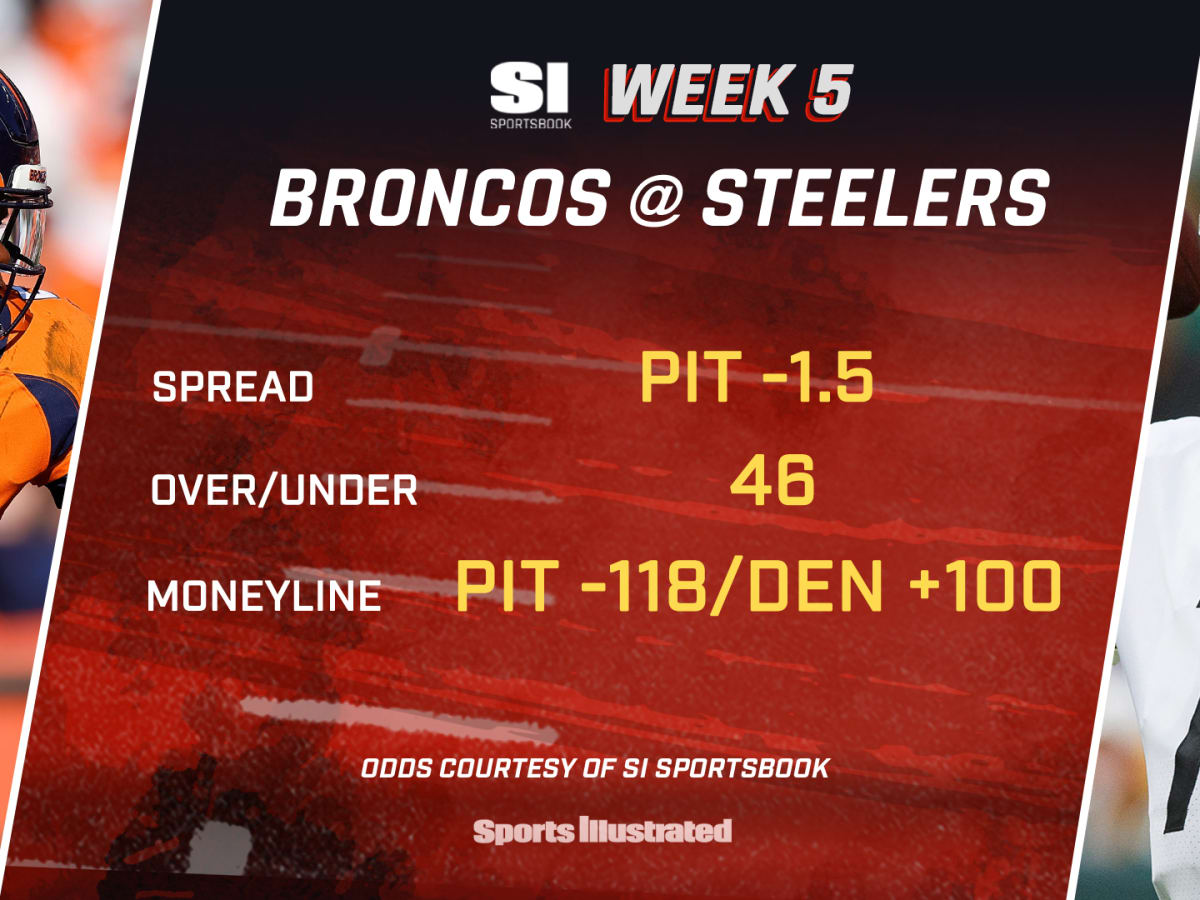 SI SPORTSBOOK WEEK 5

BRONCOS @ STEELERS

SPREAD PIT -1.5

OVER/UNDER 46

MONEYLINE PIT -118/DEN +100

ODDS COURTESY OF SI SPORTSBOOK

Sports Illustrated